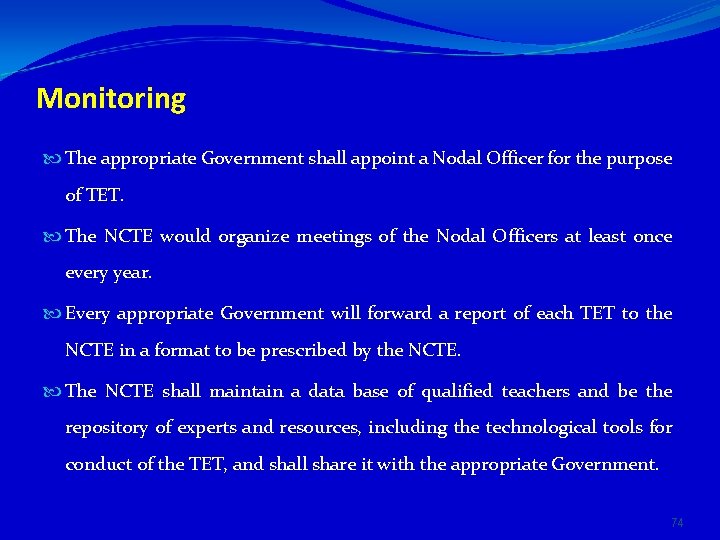 Monitoring

The appropriate Government shall appoint a Nodal Officer for the purpose of TET.

The NCTE would organize meetings of the Nodal Officers at least once every year.

Every appropriate Government will forward a report of each TET to the NCTE in a format to be prescribed by the NCTE.

The NCTE shall maintain a data base of qualified teachers and be the repository of experts and resources, including the technological tools for conduct of the TET, and shall share it with the appropriate Government.

74